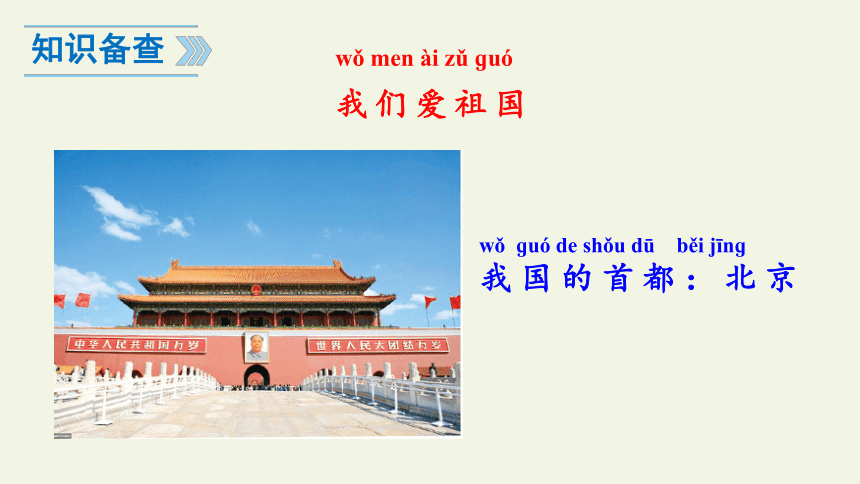 知识备查

wǒ men ài zǔ guó
我们爱祖国

中华人民共和国万岁
世界人民大团结万岁

wǒ guó de shǒu dū běi jīng
我国的首都：北京